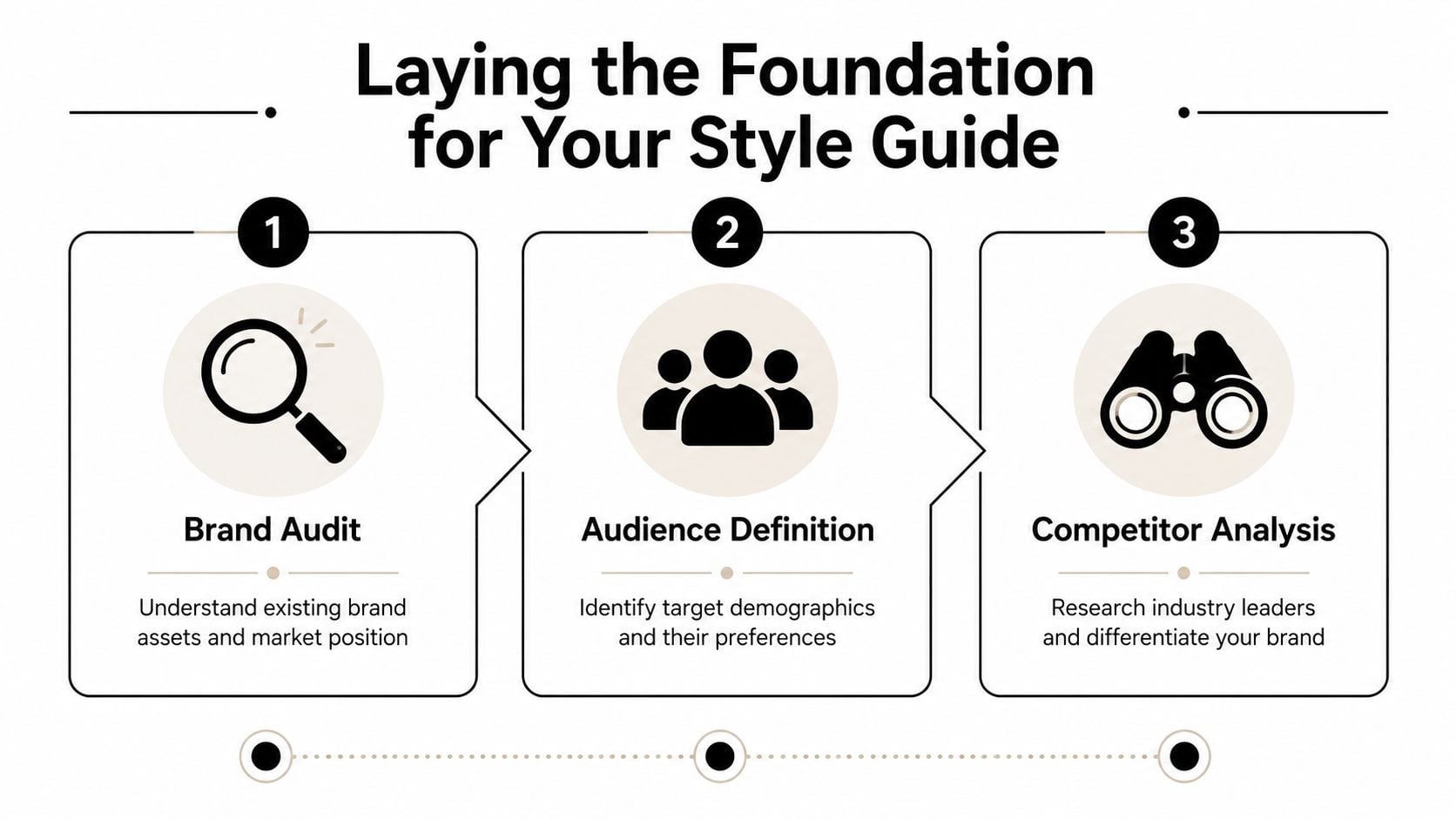 Laying the Foundation for Your Style Guide

1

Brand Audit

Understand existing brand assets and market position

2

Audience Definition

Identify target demographics and their preferences

3

Competitor Analysis

Research industry leaders and differentiate your brand